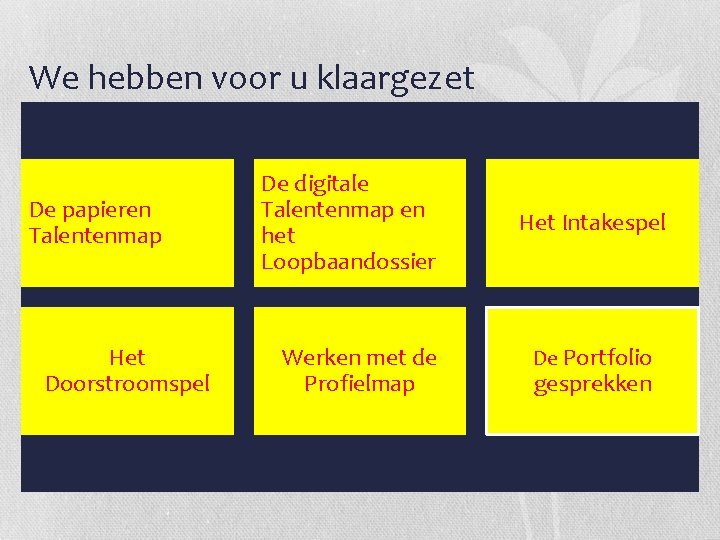 We hebben voor u klaargezet

De papieren Talentenmap

De digitale Talentenmap en het Loopbaandossier

Het Intakespel

Het Doorstroomspel

Werken met de Profielmap

De Portfolio gesprekken